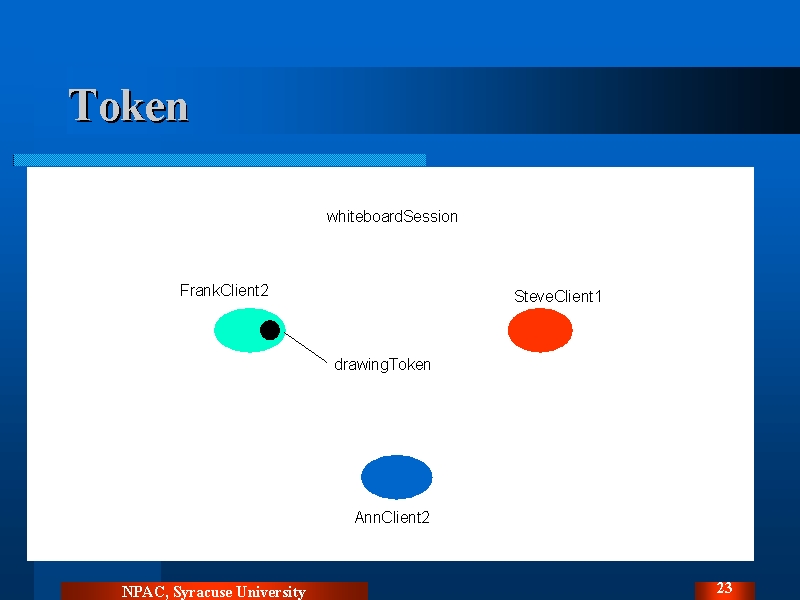 Token

whiteboardSession

FrankClient2

SteveClient1

drawingToken

AnnClient2

NPAC, Syracuse University

23